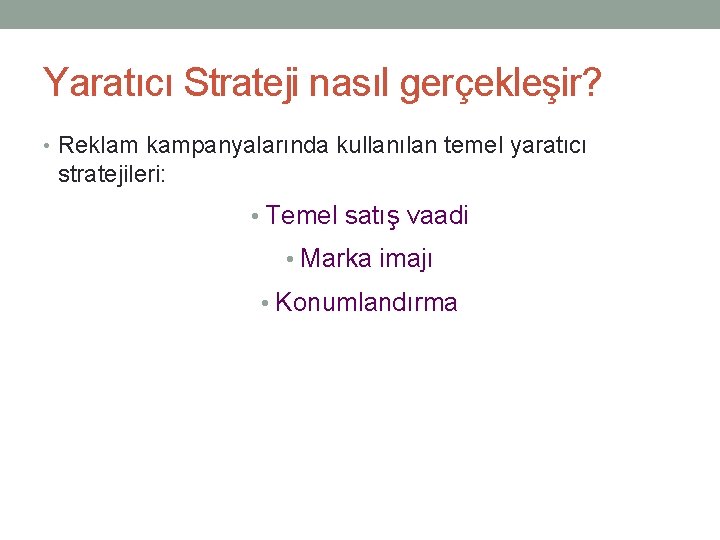 Yaratıcı Strateji nasıl gerçekleşir?

• Reklam kampanyalarında kullanılan temel yaratıcı stratejileri:

• Temel satış vaadi

• Marka imajı

• Konumlandırma